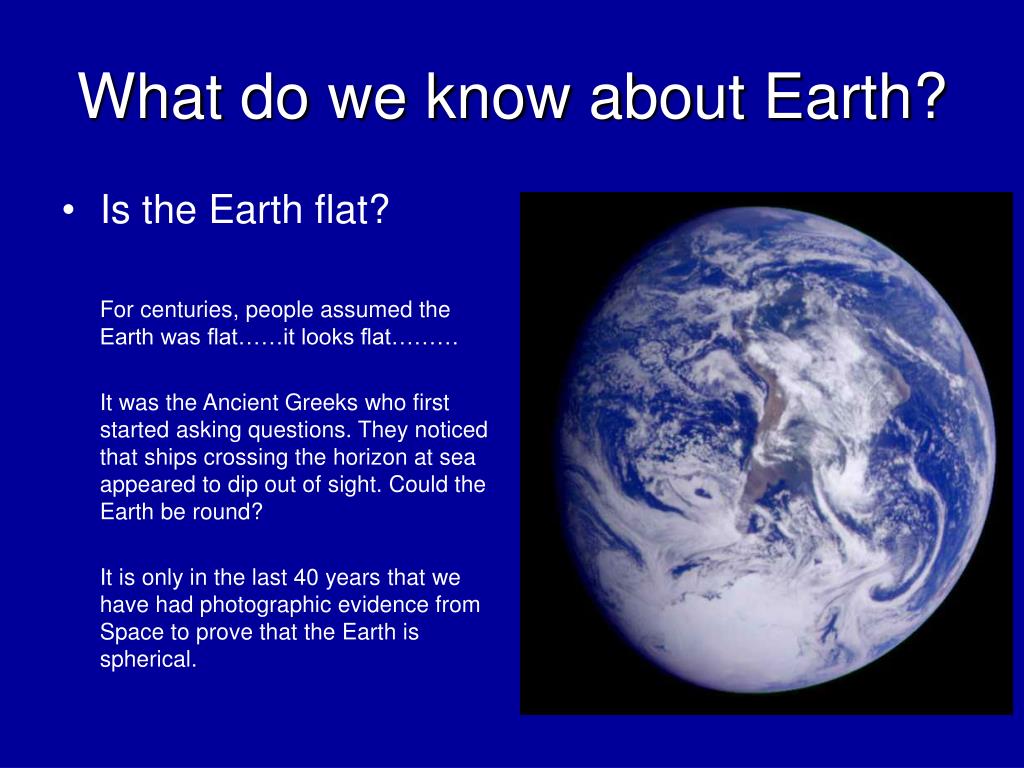 What do we know about Earth?

• Is the Earth flat?

For centuries, people assumed the Earth was flat……it looks flat………

It was the Ancient Greeks who first started asking questions. They noticed that ships crossing the horizon at sea appeared to dip out of sight. Could the Earth be round?

It is only in the last 40 years that we have had photographic evidence from Space to prove that the Earth is spherical.